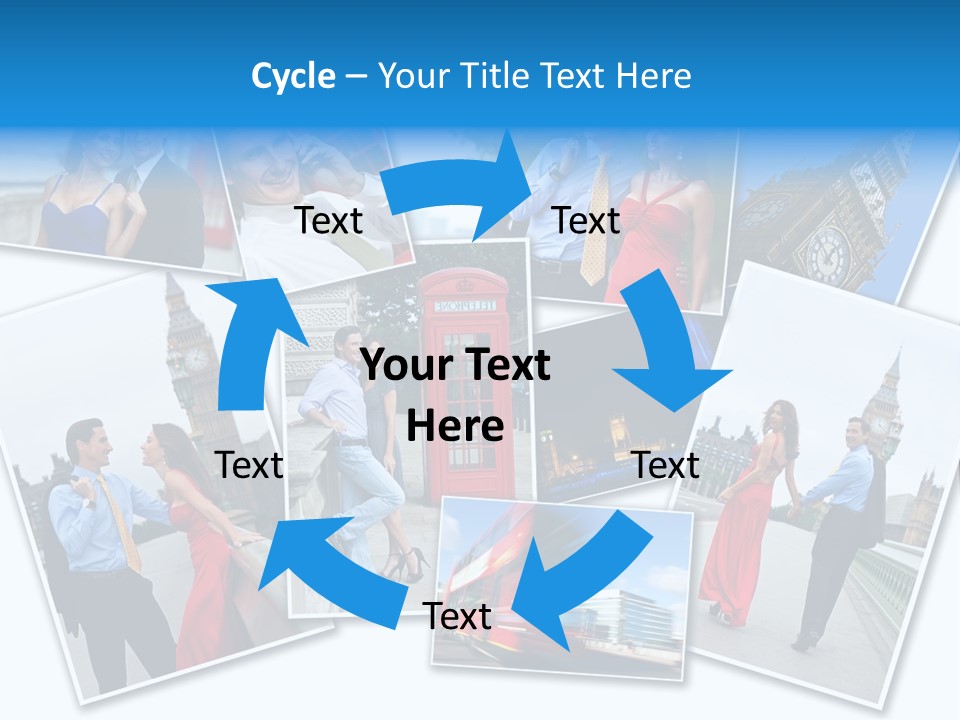 Cycle – Your Title Text Here

Text

Text

Your Text Here

Text

Text

Text

TELEPHONE